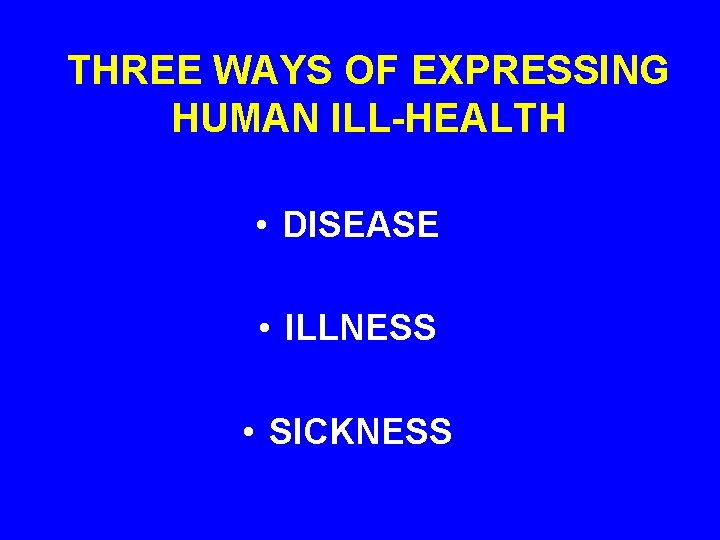 THREE WAYS OF EXPRESSING HUMAN ILL-HEALTH

• DISEASE

• ILLNESS

• SICKNESS